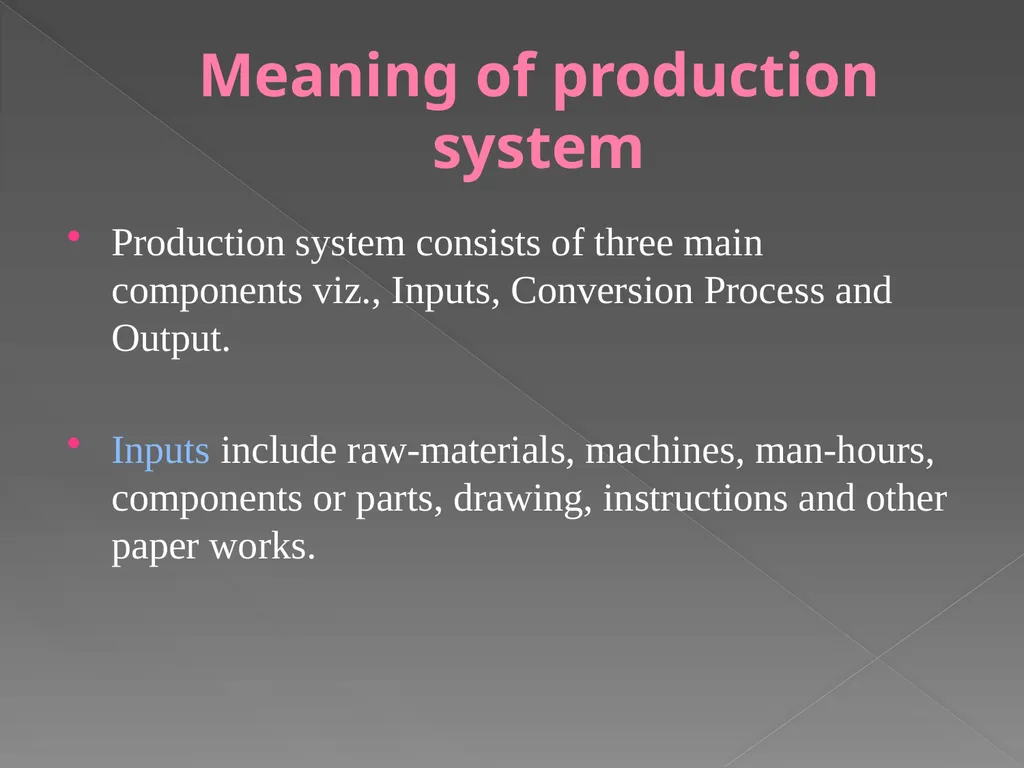 Meaning of production system

• Production system consists of three main components viz., Inputs, Conversion Process and Output.

• Inputs include raw-materials, machines, man-hours, components or parts, drawing, instructions and other paper works.